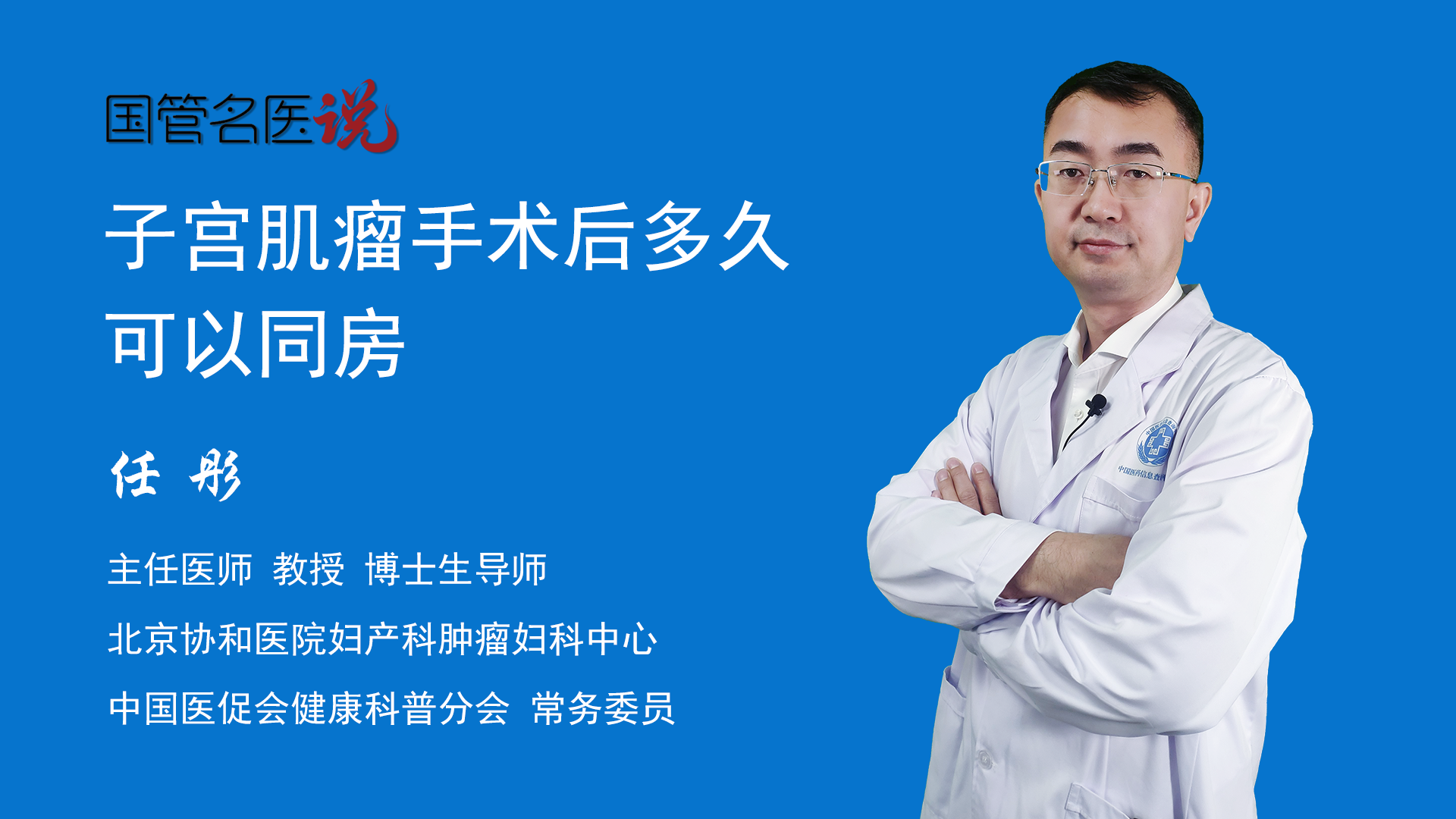 国管名医说

子宫肌瘤手术后多久可以同房

任 彤

主任医师 教授 博士生导师

北京协和医院妇产科肿瘤妇科中心

中国医促会健康科普分会 常务委员

中国医药信息查询